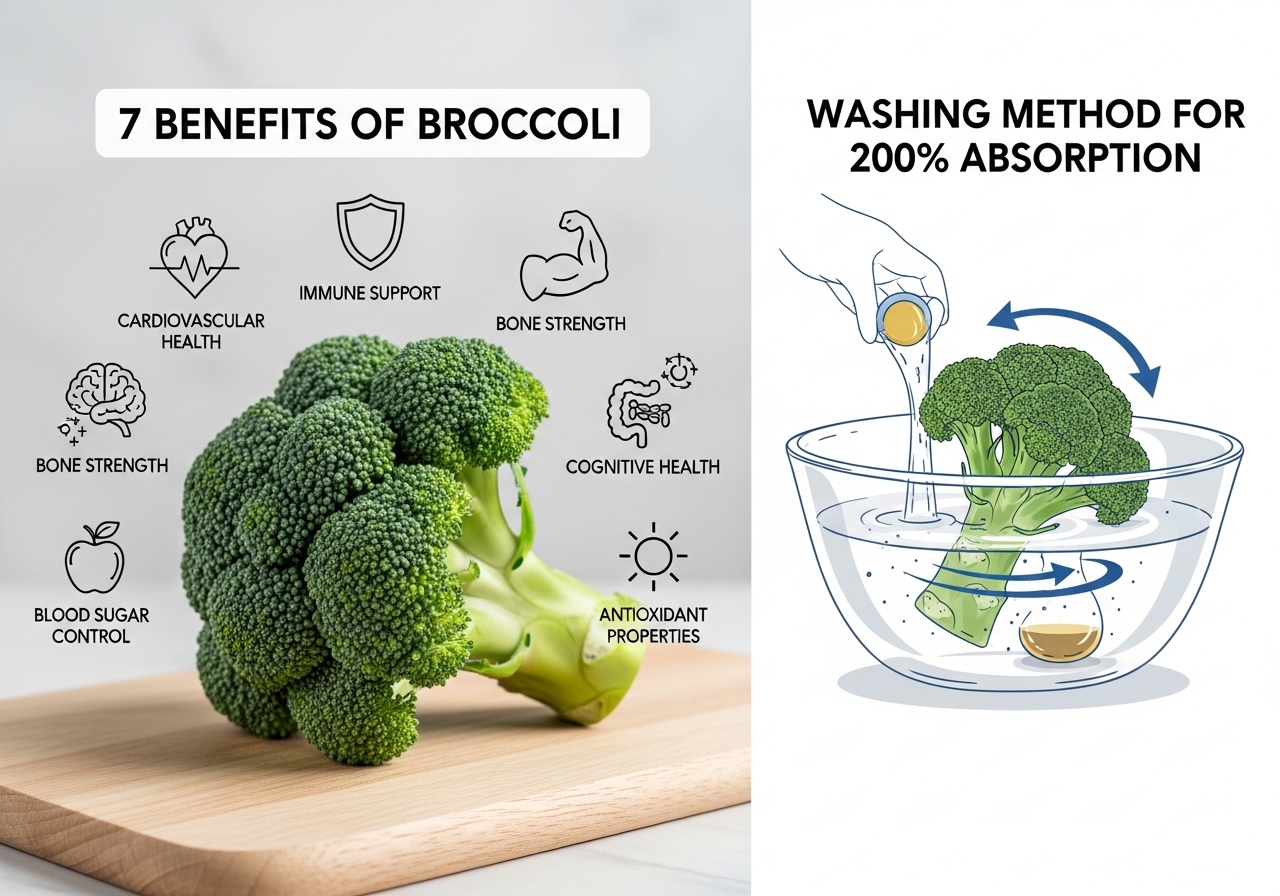 7 BENEFITS OF BROCCOLI

CARDIOVASCULAR HEALTH

IMMUNE SUPPORT

BONE STRENGTH

BONE STRENGTH

COGNITIVE HEALTH

BLOOD SUGAR CONTROL

ANTIOXIDANT PROPERTIES

WASHING METHOD FOR 200% ABSORPTION